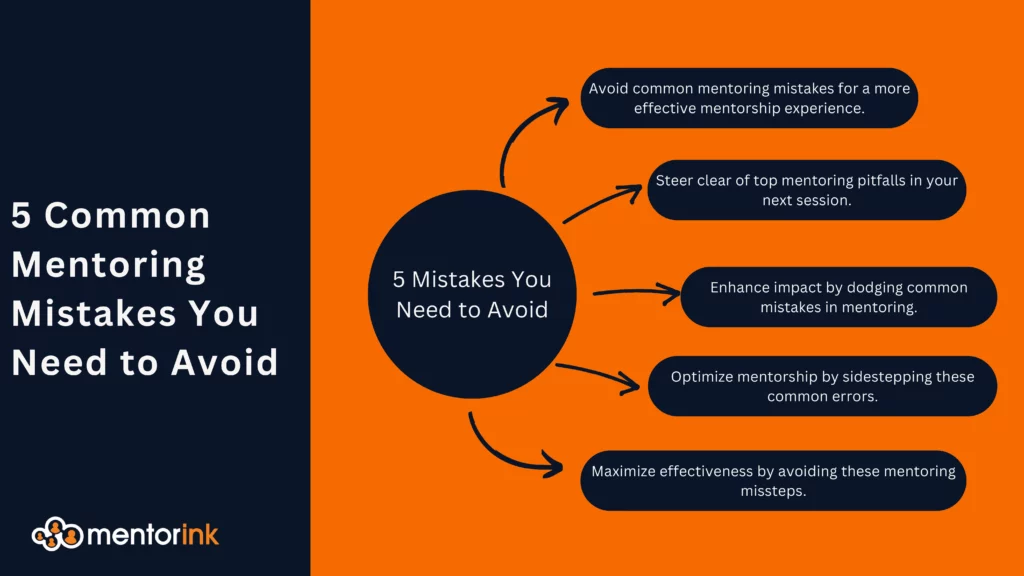 5 Common Mentoring Mistakes You Need to Avoid

mentorink

5 Mistakes You Need to Avoid

Avoid common mentoring mistakes for a more effective mentorship experience.

Steer clear of top mentoring pitfalls in your next session.

Enhance impact by dodging common mistakes in mentoring.

Optimize mentorship by sidestepping these common errors.

Maximize effectiveness by avoiding these mentoring missteps.